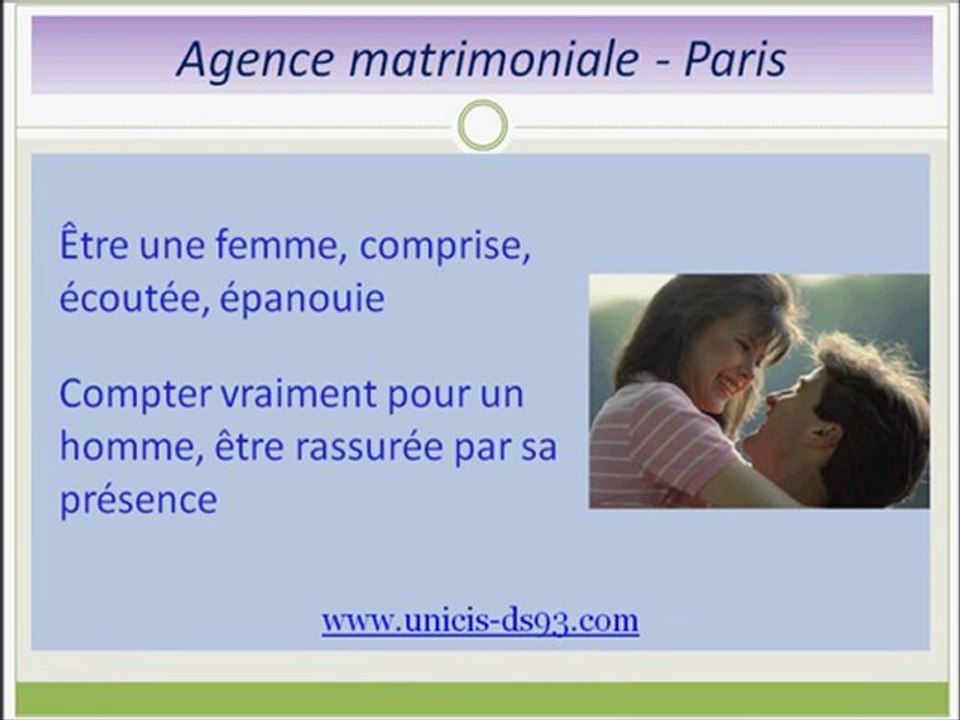 Agence matrimoniale - Paris

Être une femme, comprise, écoutée, épanouie

Compter vraiment pour un homme, être rassurée par sa présence

www.unicis-ds93.com